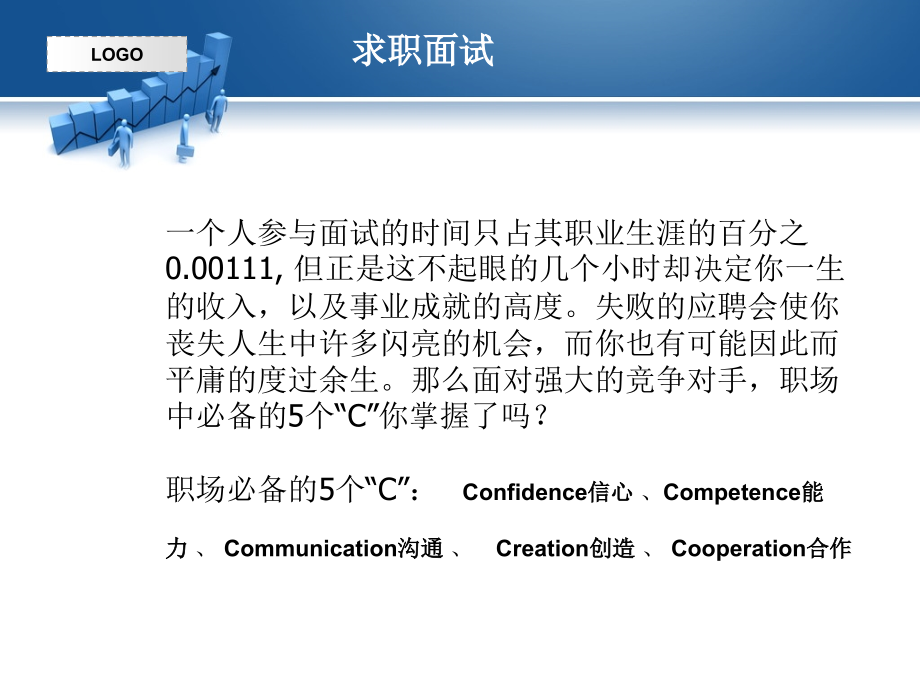 LOGO

求职面试

一个人参与面试的时间只占其职业生涯的百分之0.00111, 但正是这不起眼的几个小时却决定你一生的收入，以及事业成就的高度。失败的应聘会使你丧失人生中许多闪亮的机会，而你也有可能因此而平庸的度过余生。那么面对强大的竞争对手，职场中必备的5个“C”你掌握了吗？

职场必备的5个“C”： Confidence信心 、Competence能力 、 Communication沟通 、 Creation创造 、 Cooperation合作